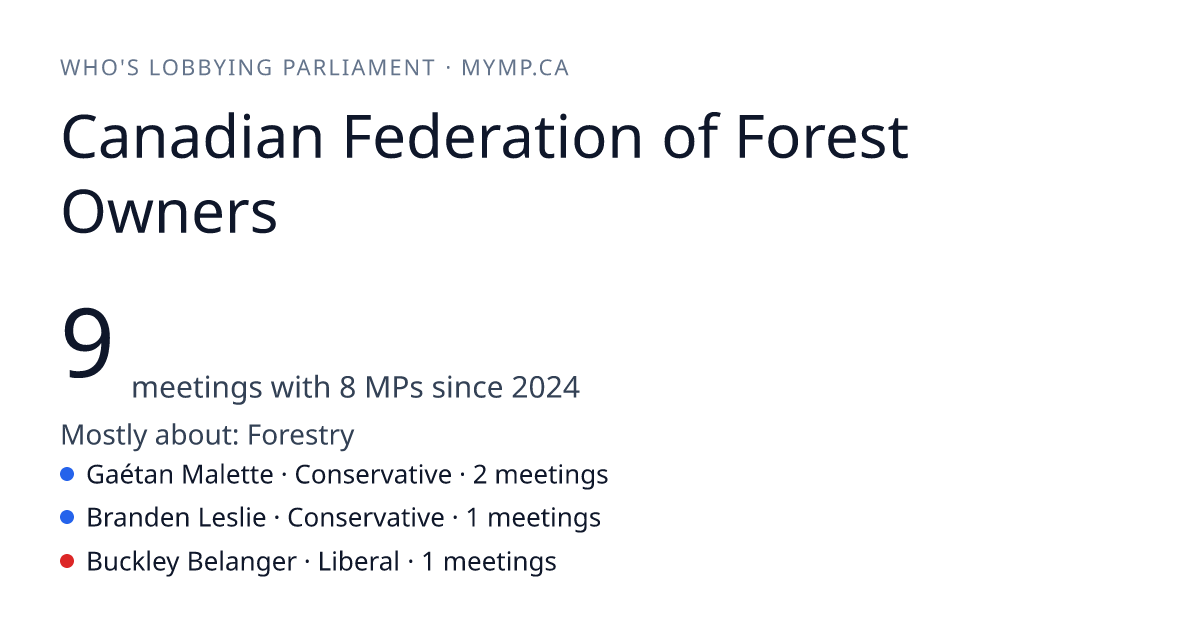 WHO'S LOBBYING PARLIAMENT · MYMP.CA

Canadian Federation of Forest Owners

9 meetings with 8 MPs since 2024

Mostly about: Forestry

Gaétan Malette · Conservative · 2 meetings
Branden Leslie · Conservative · 1 meetings
Buckley Belanger · Liberal · 1 meetings